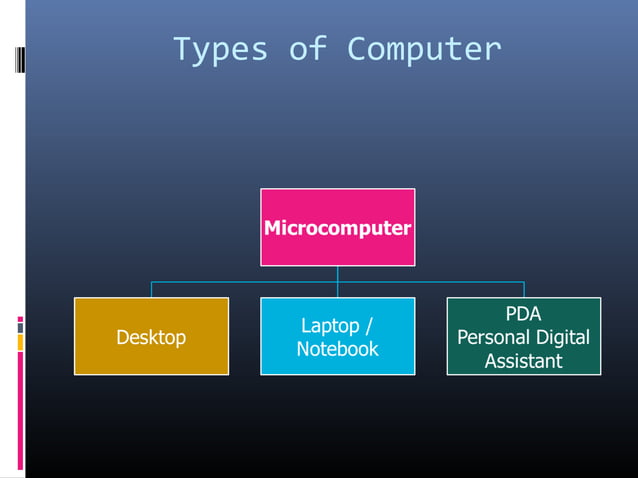 Types of Computer

Microcomputer

Desktop

Laptop / Notebook

PDA
Personal Digital Assistant